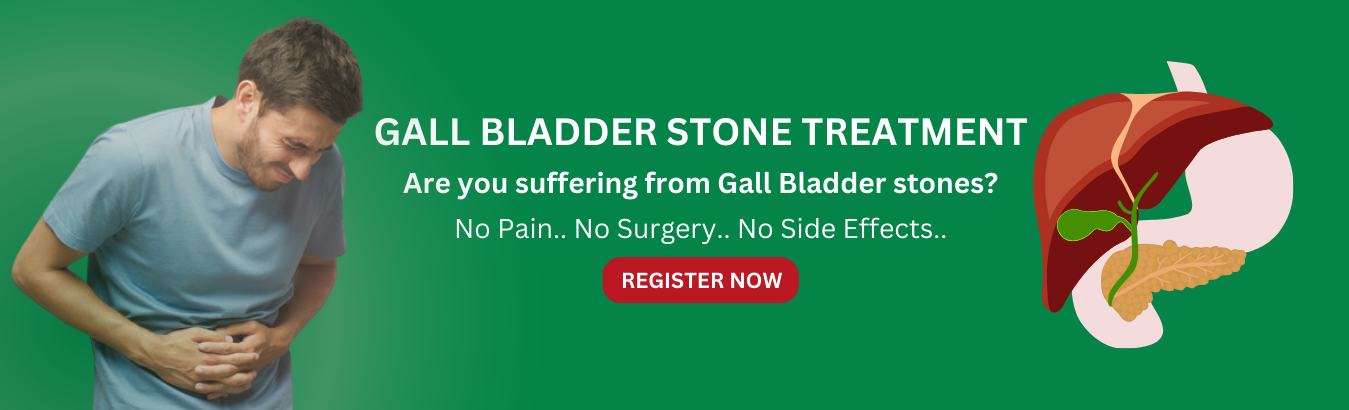 GALL BLADDER STONE TREATMENT

Are you suffering from Gall Bladder stones?

No Pain.. No Surgery.. No Side Effects..

REGISTER NOW